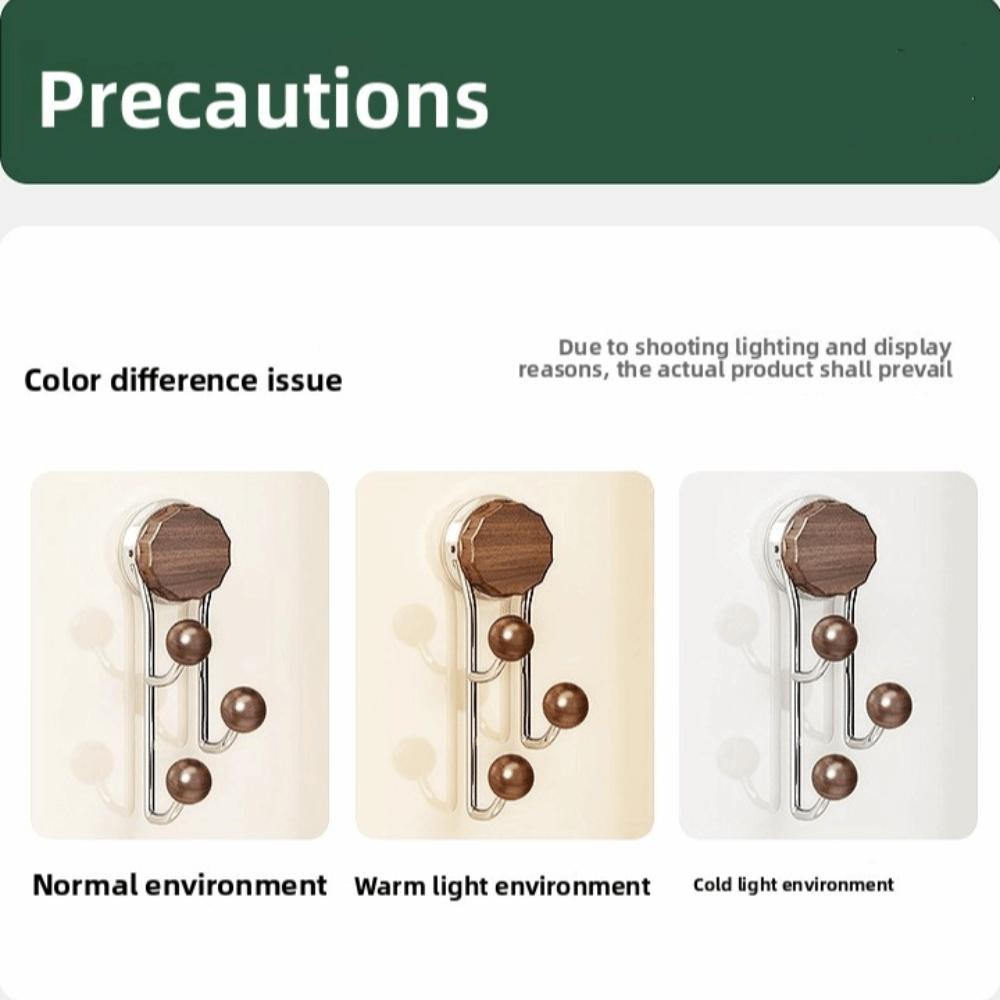 Precautions

Color difference issue

Due to shooting lighting and display reasons, the actual product shall prevail

Normal environment

Warm light environment

Cold light environment